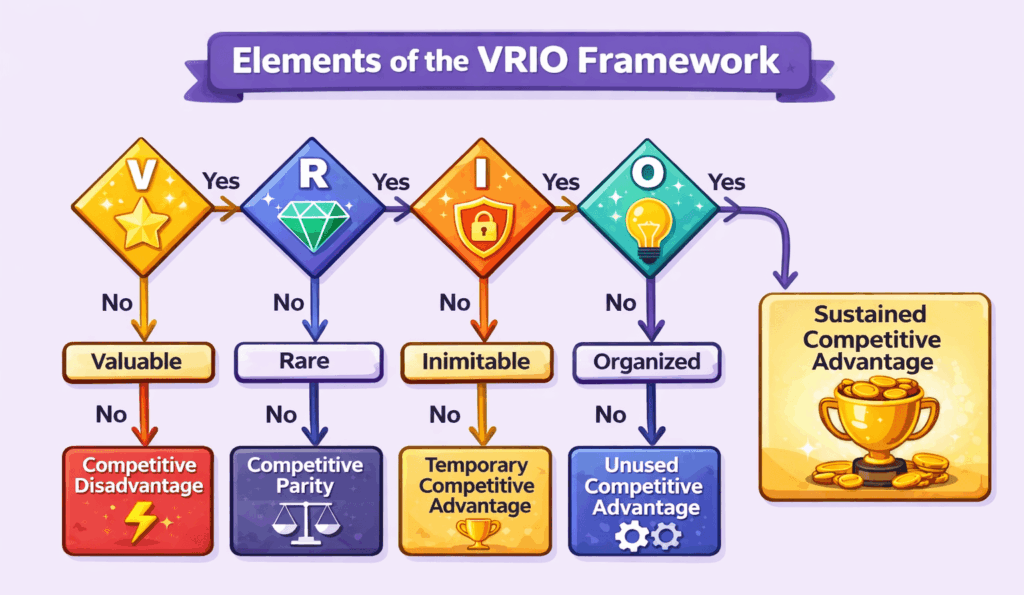 Elements of the VRIO Framework

V Yes R Yes I Yes O Yes

No No No No

Valuable Rare Inimitable Organized

No No No No

Competitive Disadvantage

Competitive Parity

Temporary Competitive Advantage

Unused Competitive Advantage

Sustained Competitive Advantage